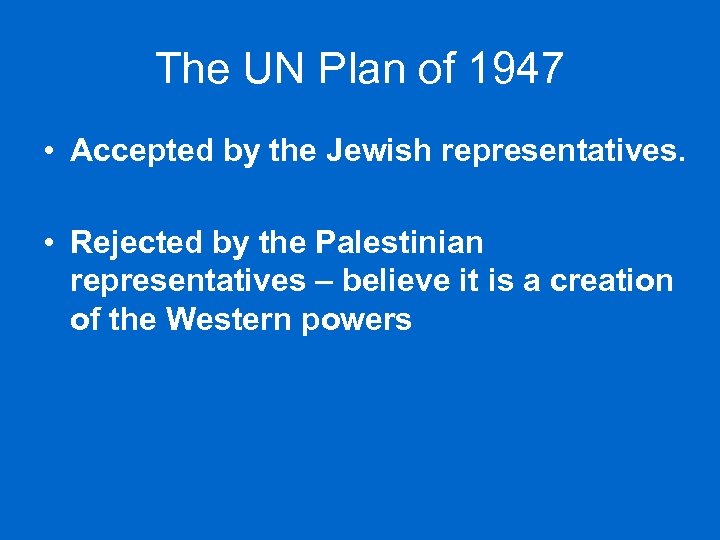 The UN Plan of 1947

• Accepted by the Jewish representatives.

• Rejected by the Palestinian representatives – believe it is a creation of the Western powers